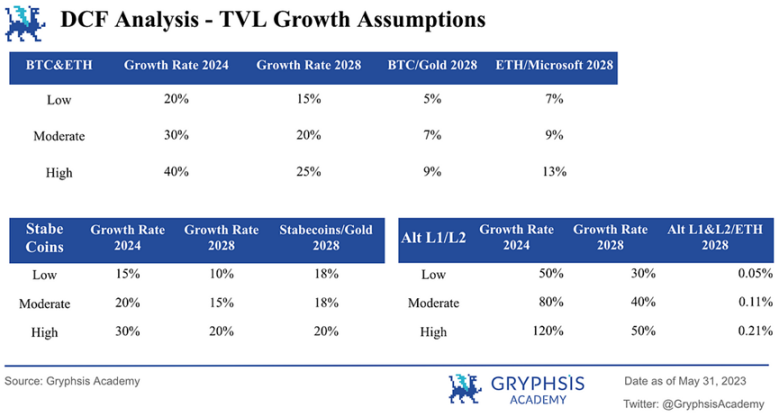 DCF Analysis - TVL Growth Assumptions

| BTC&ETH | Growth Rate 2024 | Growth Rate 2028 | BTC/Gold 2028 | ETH/Microsoft 2028 |
|---|---|---|---|---|
| Low | 20% | 15% | 5% | 7% |
| Moderate | 30% | 20% | 7% | 9% |
| High | 40% | 25% | 9% | 13% |

| Stabe Coins | Growth Rate 2024 | Growth Rate 2028 | Stabecoins/Gold 2028 |
|---|---|---|---|
| Low | 15% | 10% | 18% |
| Moderate | 20% | 15% | 18% |
| High | 30% | 20% | 20% |

| Alt L1/L2 | Growth Rate 2024 | Growth Rate 2028 | Alt L1&L2/ETH 2028 |
|---|---|---|---|
| Low | 50% | 30% | 0.05% |
| Moderate | 80% | 40% | 0.11% |
| High | 120% | 50% | 0.21% |

Source: Gryphsis Academy

GRYPHSIS ACADEMY

Date as of May 31, 2023

Twitter: @GryphsisAcademy